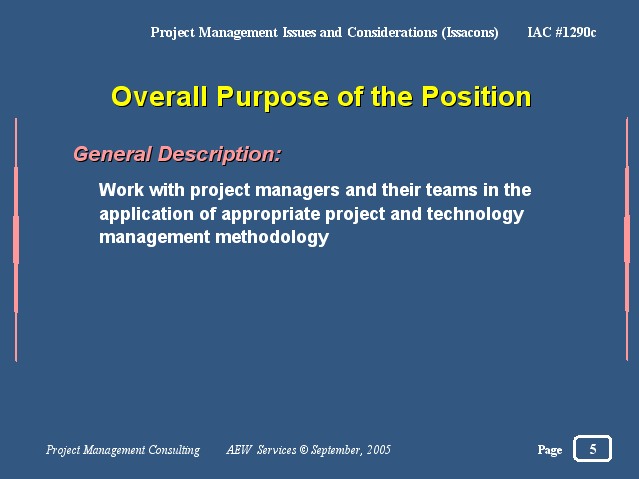 Project Management Issues and Considerations (Issacons) IAC #1290c

Overall Purpose of the Position

General Description:

Work with project managers and their teams in the application of appropriate project and technology management methodology

Project Management Consulting AEW Services © September, 2005 Page 5